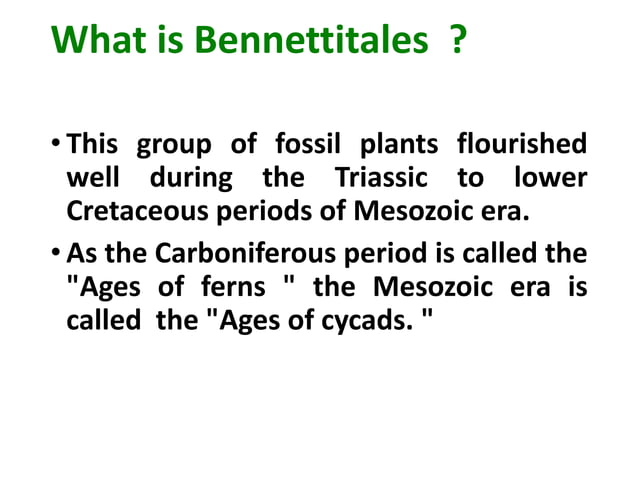 What is Bennettitales ?

• This group of fossil plants flourished well during the Triassic to lower Cretaceous periods of Mesozoic era.

• As the Carboniferous period is called the "Ages of ferns " the Mesozoic era is called the "Ages of cycads. "